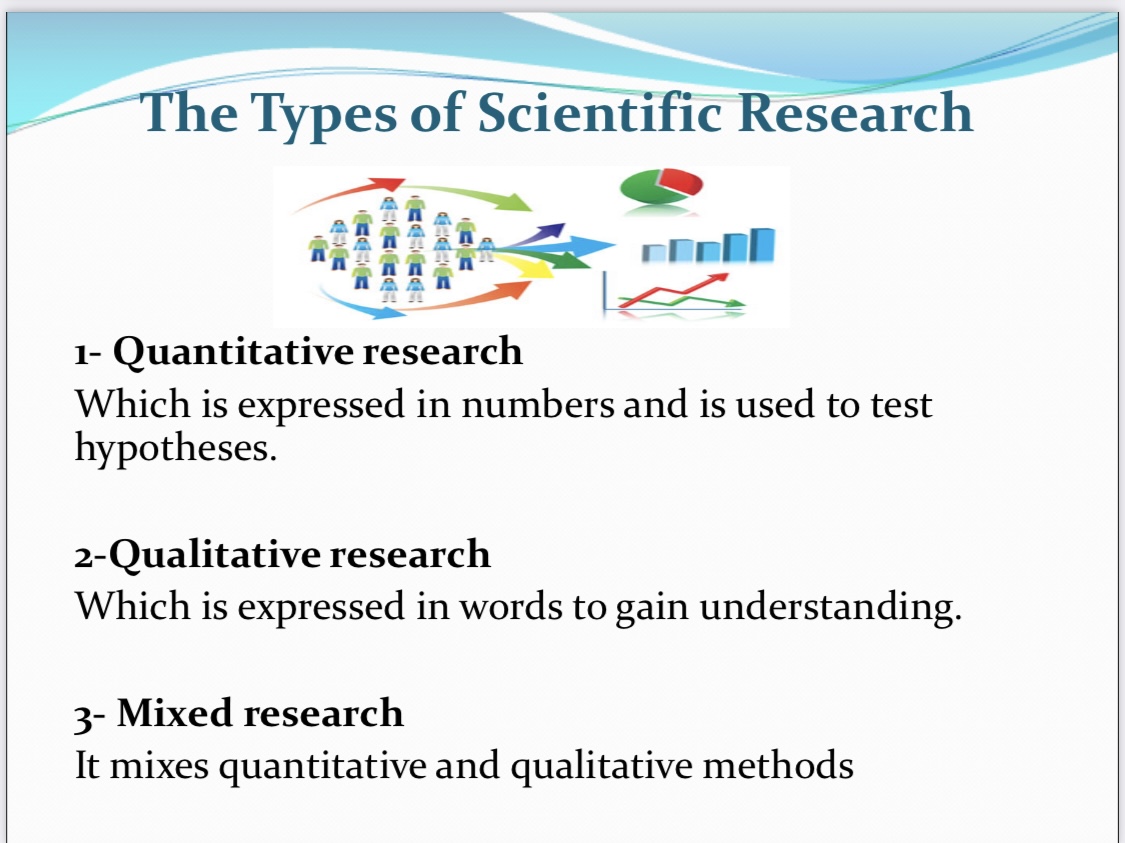 The Types of Scientific Research

1- Quantitative research
Which is expressed in numbers and is used to test hypotheses.

2-Qualitative research
Which is expressed in words to gain understanding.

3- Mixed research
It mixes quantitative and qualitative methods